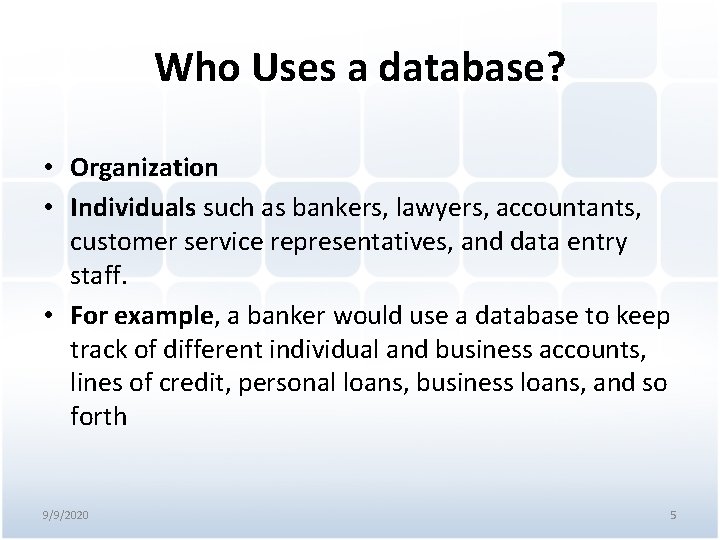 Who Uses a database?

• Organization
• Individuals such as bankers, lawyers, accountants, customer service representatives, and data entry staff.
• For example, a banker would use a database to keep track of different individual and business accounts, lines of credit, personal loans, business loans, and so forth

9/9/2020

5